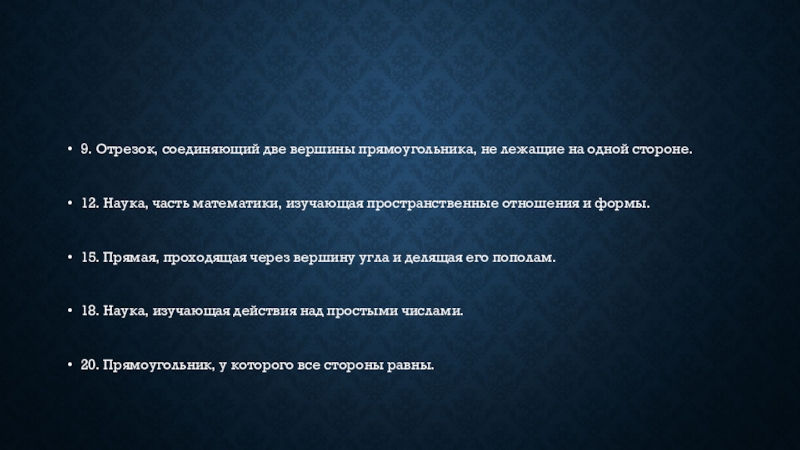 • 9. Отрезок, соединяющий две вершины прямоугольника, не лежащие на одной стороне.

• 12. Наука, часть математики, изучающая пространственные отношения и формы.

• 15. Прямая, проходящая через вершину угла и делящая его пополам.

• 18. Наука, изучающая действия над простыми числами.

• 20. Прямоугольник, у которого все стороны равны.